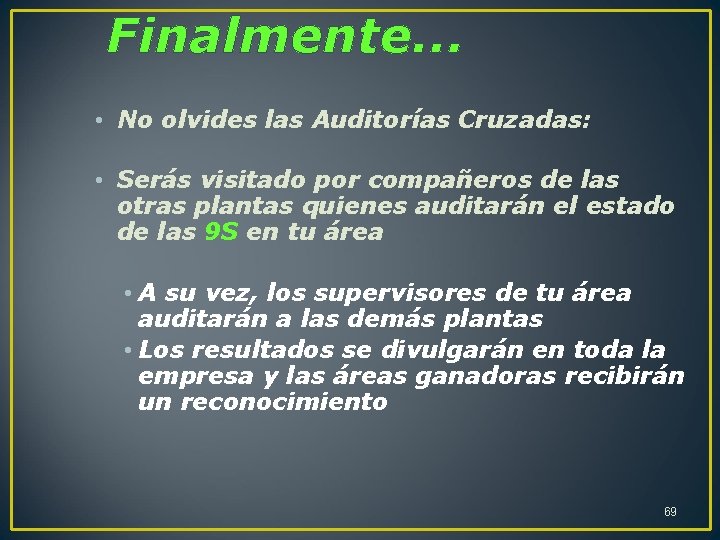 Finalmente…

• No olvides las Auditorías Cruzadas:

• Serás visitado por compañeros de las otras plantas quienes auditarán el estado de las 9S en tu área

• A su vez, los supervisores de tu área auditarán a las demás plantas
• Los resultados se divulgarán en toda la empresa y las áreas ganadoras recibirán un reconocimiento

69